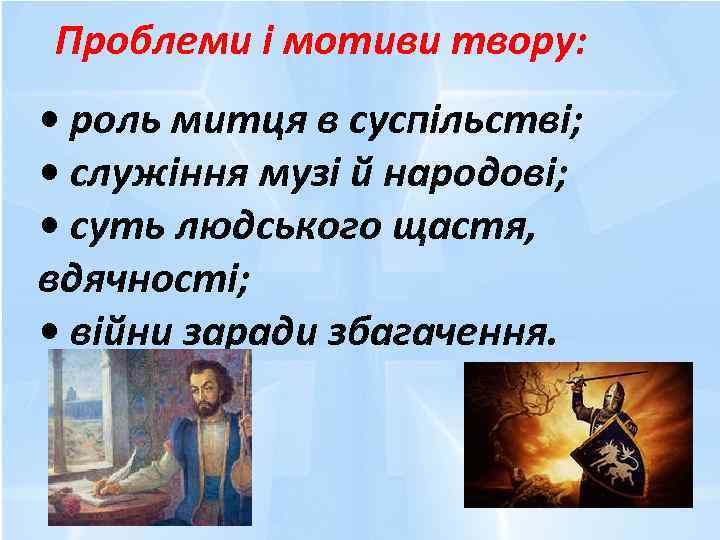 Проблеми і мотиви твору:

• роль митця в суспільстві;
• служіння музі й народові;
• суть людського щастя, вдячності;
• війни заради збагачення.